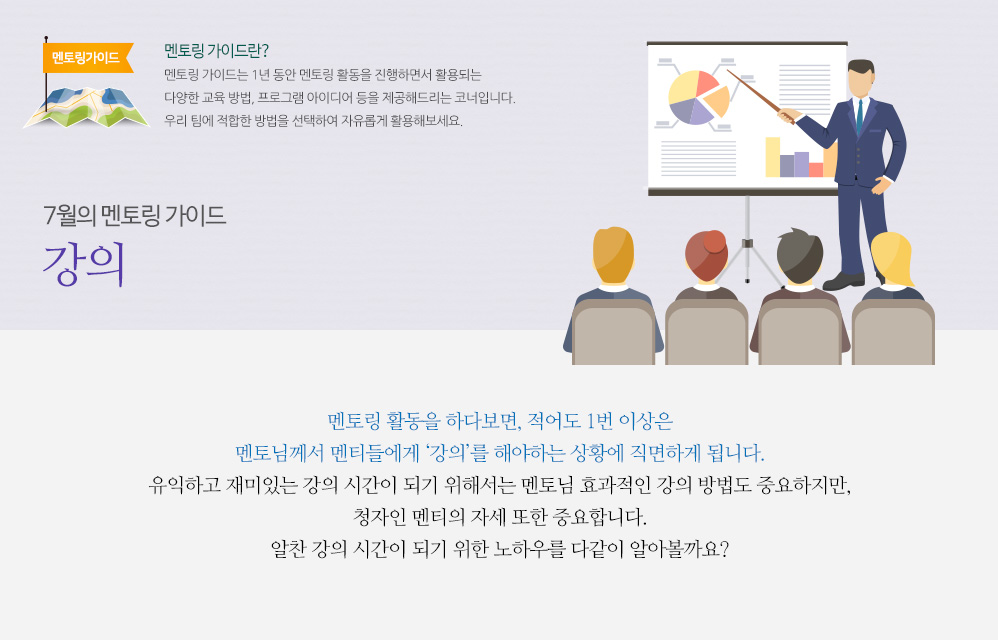 멘토링가이드

멘토링 가이드란?
멘토링 가이드는 1년 동안 멘토링 활동을 진행하면서 활용되는 다양한 교육 방법, 프로그램 아이디어 등을 제공해드리는 코너입니다. 우리 팀에 적합한 방법을 선택하여 자유롭게 활용해보세요.

7월의 멘토링 가이드
강의

멘토링 활동을 하다보면, 적어도 1번 이상은
멘토님께서 멘티들에게 '강의'를 해야하는 상황에 직면하게 됩니다.
유익하고 재미있는 강의 시간이 되기 위해서는 멘토님 효과적인 강의 방법도 중요하지만,
청자인 멘티의 자세 또한 중요합니다.
알찬 강의 시간이 되기 위한 노하우를 다같이 알아볼까요?